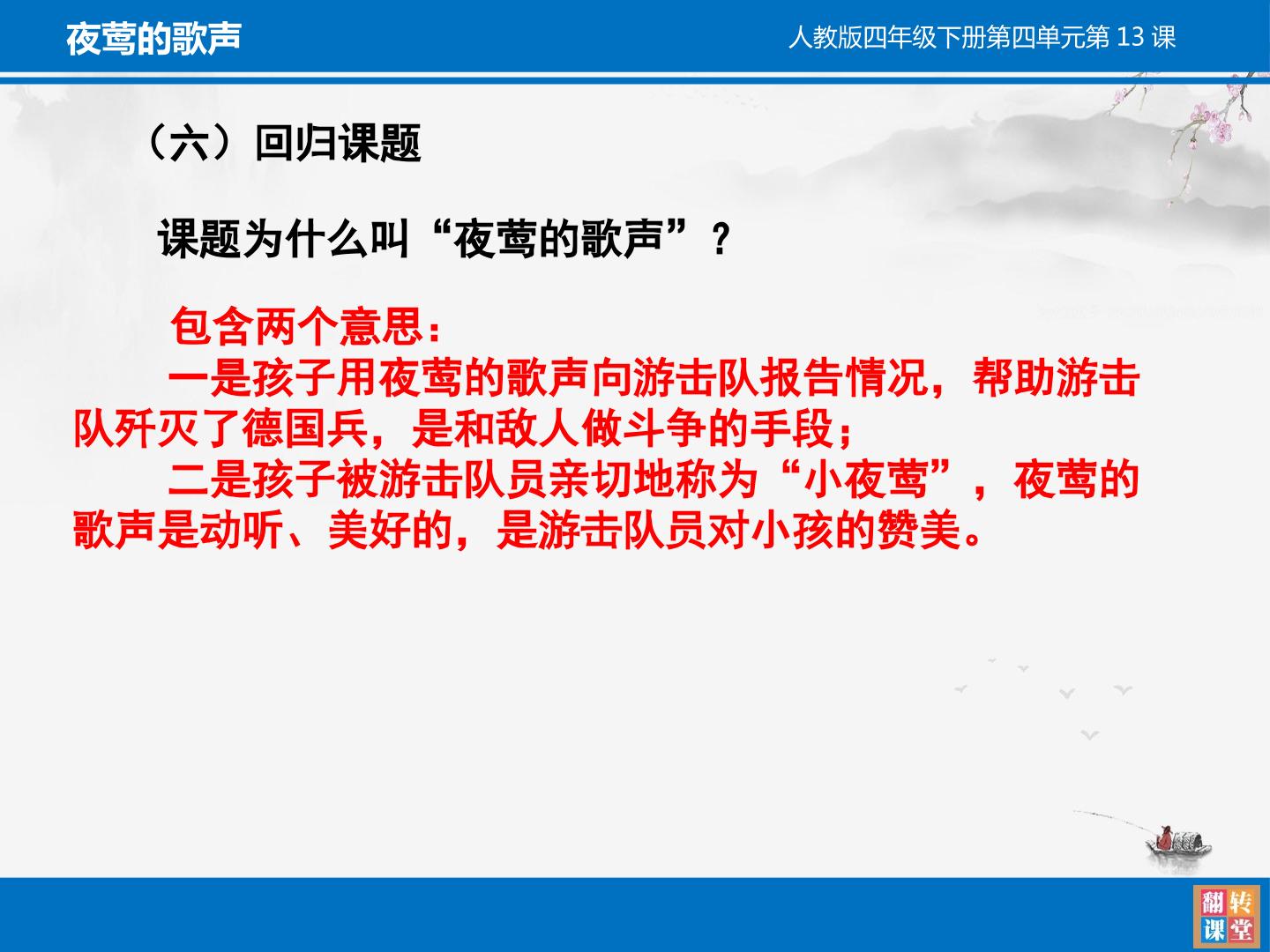 夜莺的歌声

人教版四年级下册第四单元第13课

（六）回归课题

课题为什么叫“夜莺的歌声”？

包含两个意思：

一是孩子用夜莺的歌声向游击队报告情况，帮助游击队歼灭了德国兵，是和敌人做斗争的手段；

二是孩子被游击队员亲切地称为“小夜莺”，夜莺的歌声是动听、美好的，是游击队员对小孩的赞美。

翻转课堂